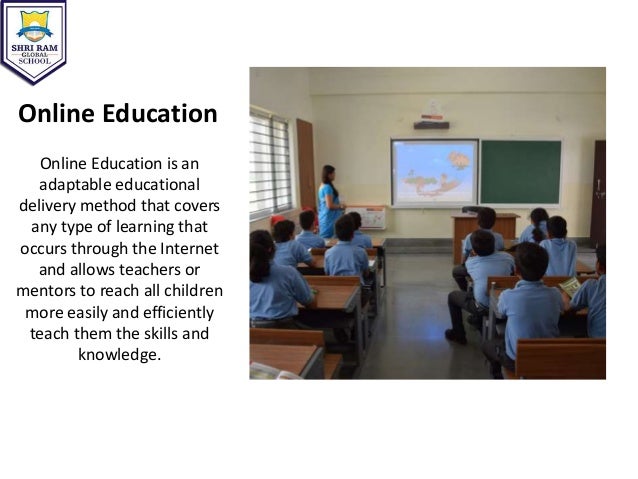 SHRI RAM
GLOBAL
SCHOOL

Online Education

Online Education is an adaptable educational delivery method that covers any type of learning that occurs through the Internet and allows teachers or mentors to reach all children more easily and efficiently teach them the skills and knowledge.